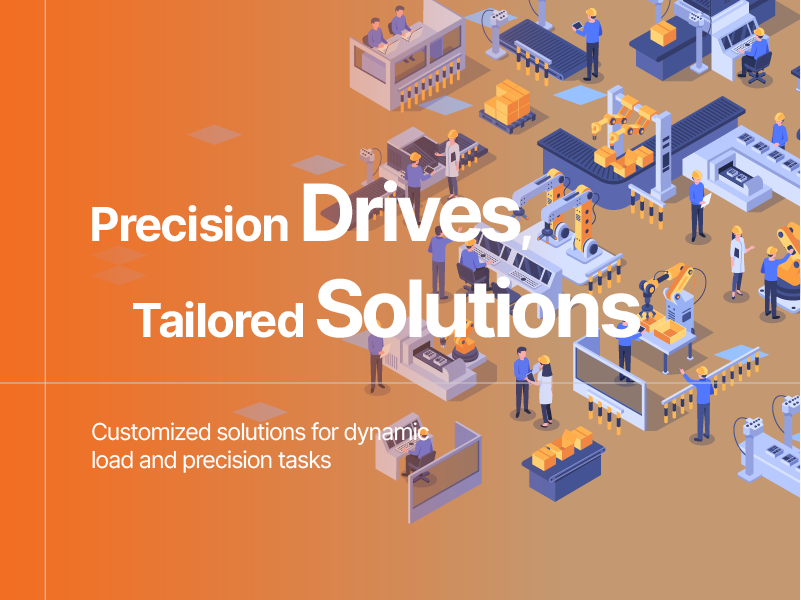 Precision Drives,
Tailored Solutions

Customized solutions for dynamic load and precision tasks